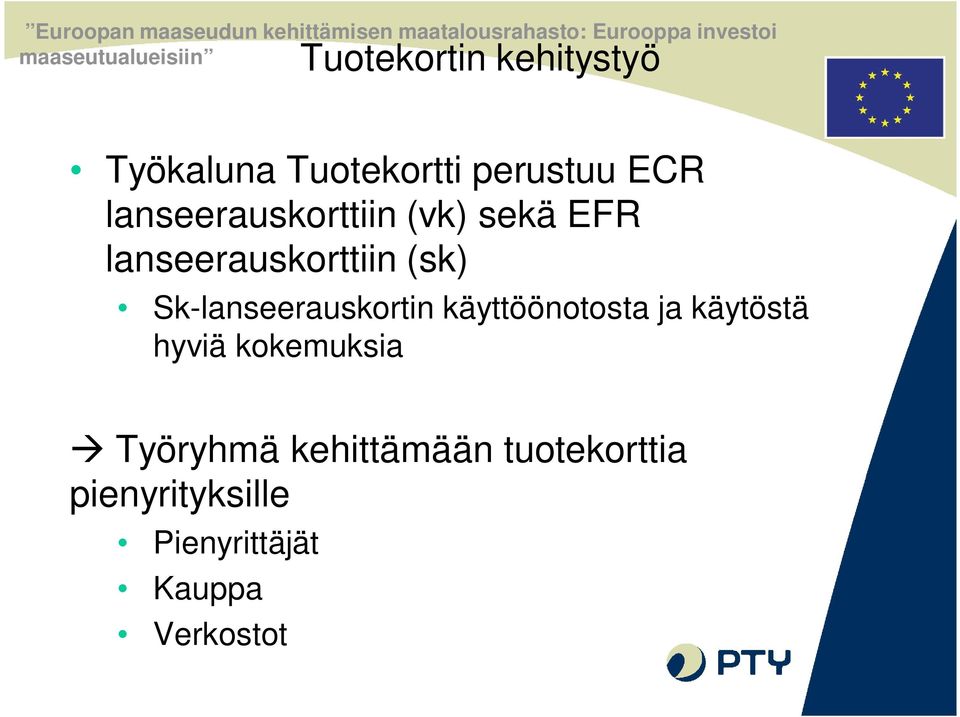 ”Euroopan maaseudun kehittämisen maatalousrahasto: Eurooppa investoi maaseutualueisiin”

Tuotekortin kehitystyö

• Työkaluna Tuotekortti perustuu ECR lanseerauskorttiin (vk) sekä EFR lanseerauskorttiin (sk)
• Sk-lanseerauskortin käyttöönotosta ja käytöstä hyviä kokemuksia

→ Työryhmä kehittämään tuotekorttia pienyrityksille
• Pienyrittäjät
• Kauppa
• Verkostot

PTY